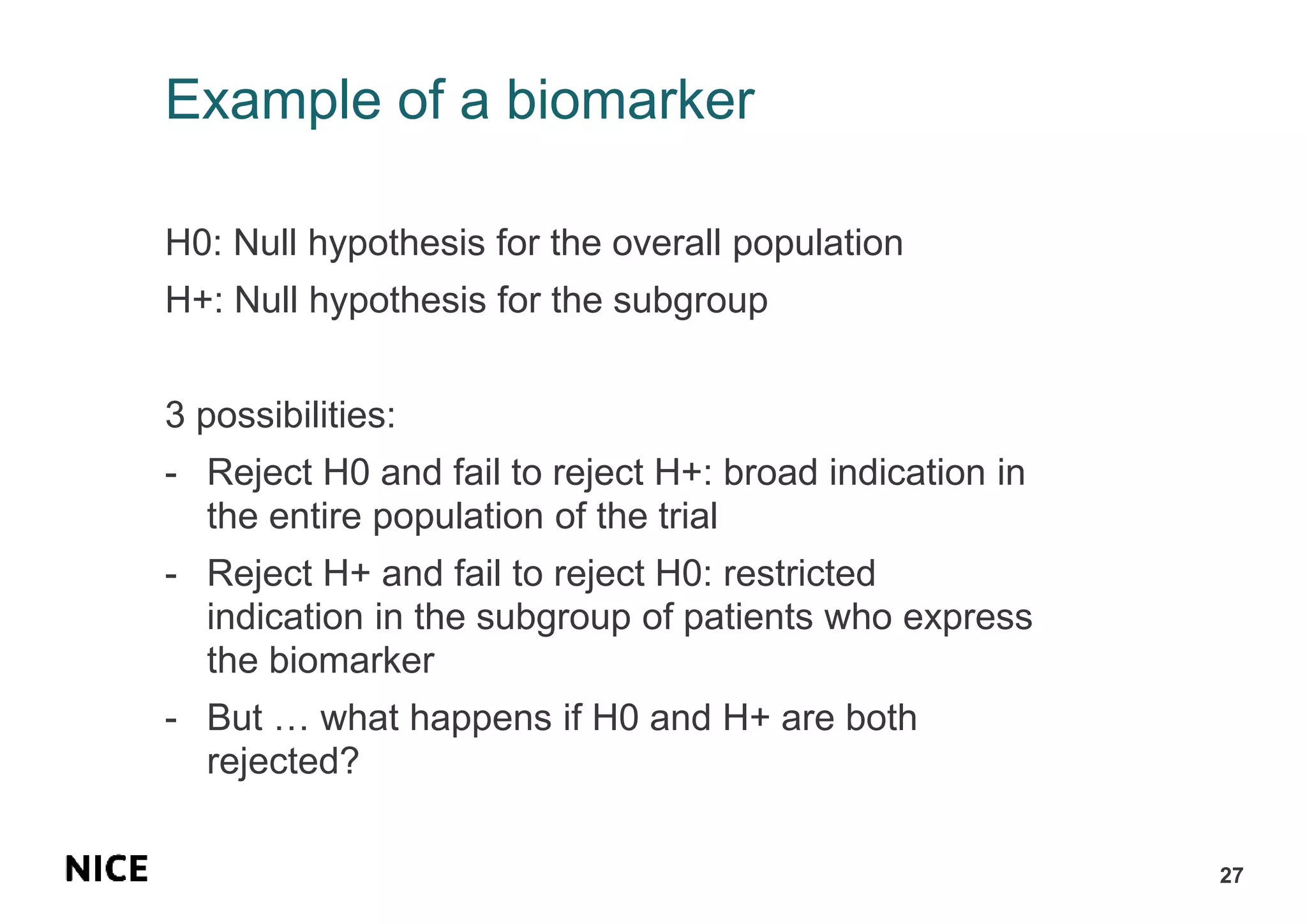 Example of a biomarker

H0: Null hypothesis for the overall population

H+: Null hypothesis for the subgroup

3 possibilities:

- Reject H0 and fail to reject H+: broad indication in the entire population of the trial
- Reject H+ and fail to reject H0: restricted indication in the subgroup of patients who express the biomarker
- But … what happens if H0 and H+ are both rejected?

NICE

27